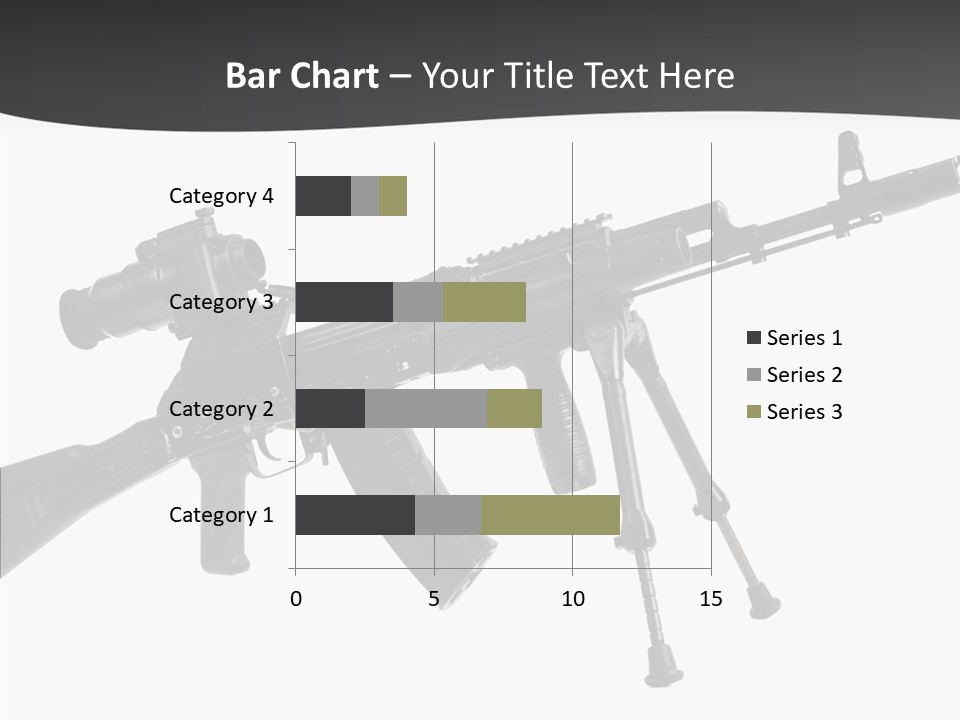 Bar Chart – Your Title Text Here

Category 4
Category 3
Category 2
Category 1

0
5
10
15

Series 1
Series 2
Series 3